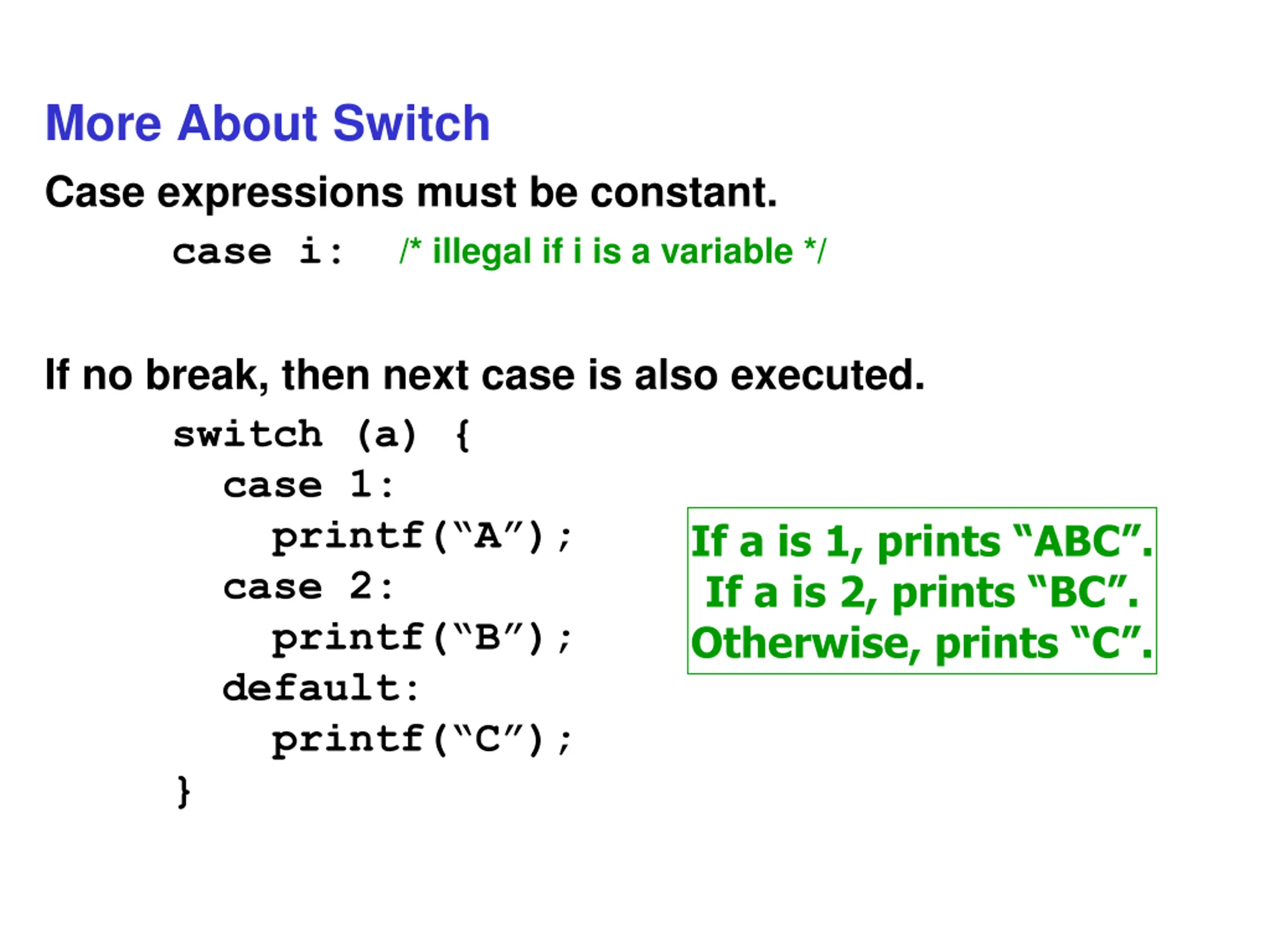 More About Switch

Case expressions must be constant.

case i: /* illegal if i is a variable */

If no break, then next case is also executed.

switch (a) {
  case 1:
    printf(“A”);
  case 2:
    printf(“B”);
  default:
    printf(“C”);
}

If a is 1, prints “ABC”.
If a is 2, prints “BC”.
Otherwise, prints “C”.